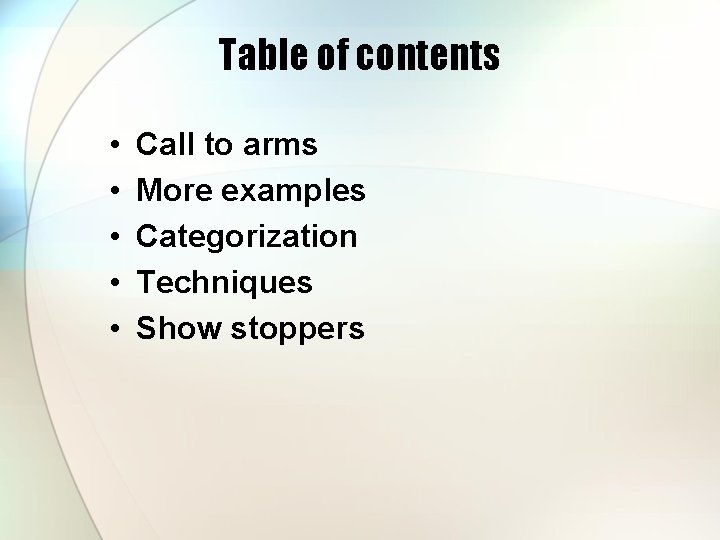 Table of contents

• Call to arms
• More examples
• Categorization
• Techniques
• Show stoppers